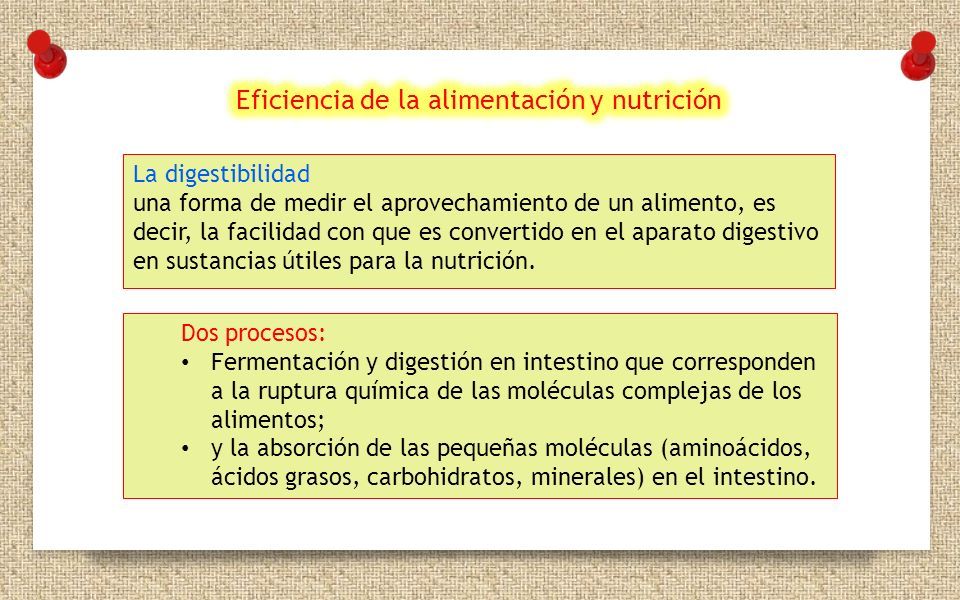 Eficiencia de la alimentación y nutrición

La digestibilidad
una forma de medir el aprovechamiento de un alimento, es decir, la facilidad con que es convertido en el aparato digestivo en sustancias útiles para la nutrición.

Dos procesos:
• Fermentación y digestión en intestino que corresponden a la ruptura química de las moléculas complejas de los alimentos;
• y la absorción de las pequeñas moléculas (aminoácidos, ácidos grasos, carbohidratos, minerales) en el intestino.